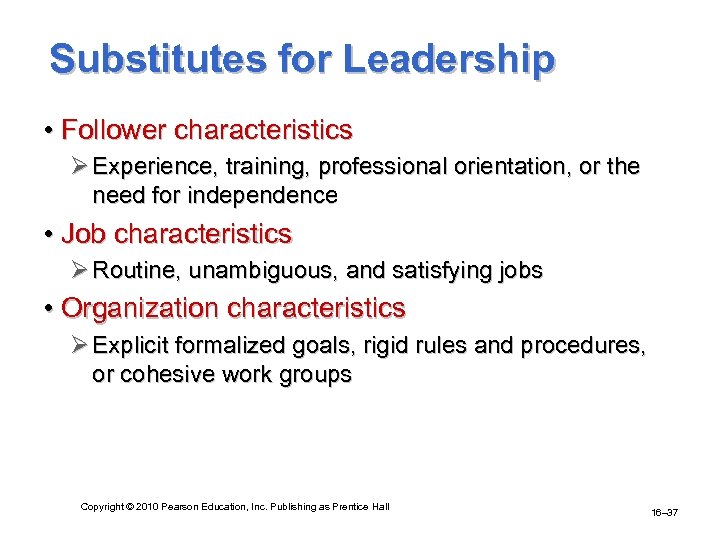 Substitutes for Leadership

• Follower characteristics
    ➢ Experience, training, professional orientation, or the need for independence

• Job characteristics
    ➢ Routine, unambiguous, and satisfying jobs

• Organization characteristics
    ➢ Explicit formalized goals, rigid rules and procedures, or cohesive work groups

Copyright © 2010 Pearson Education, Inc. Publishing as Prentice Hall

16–37